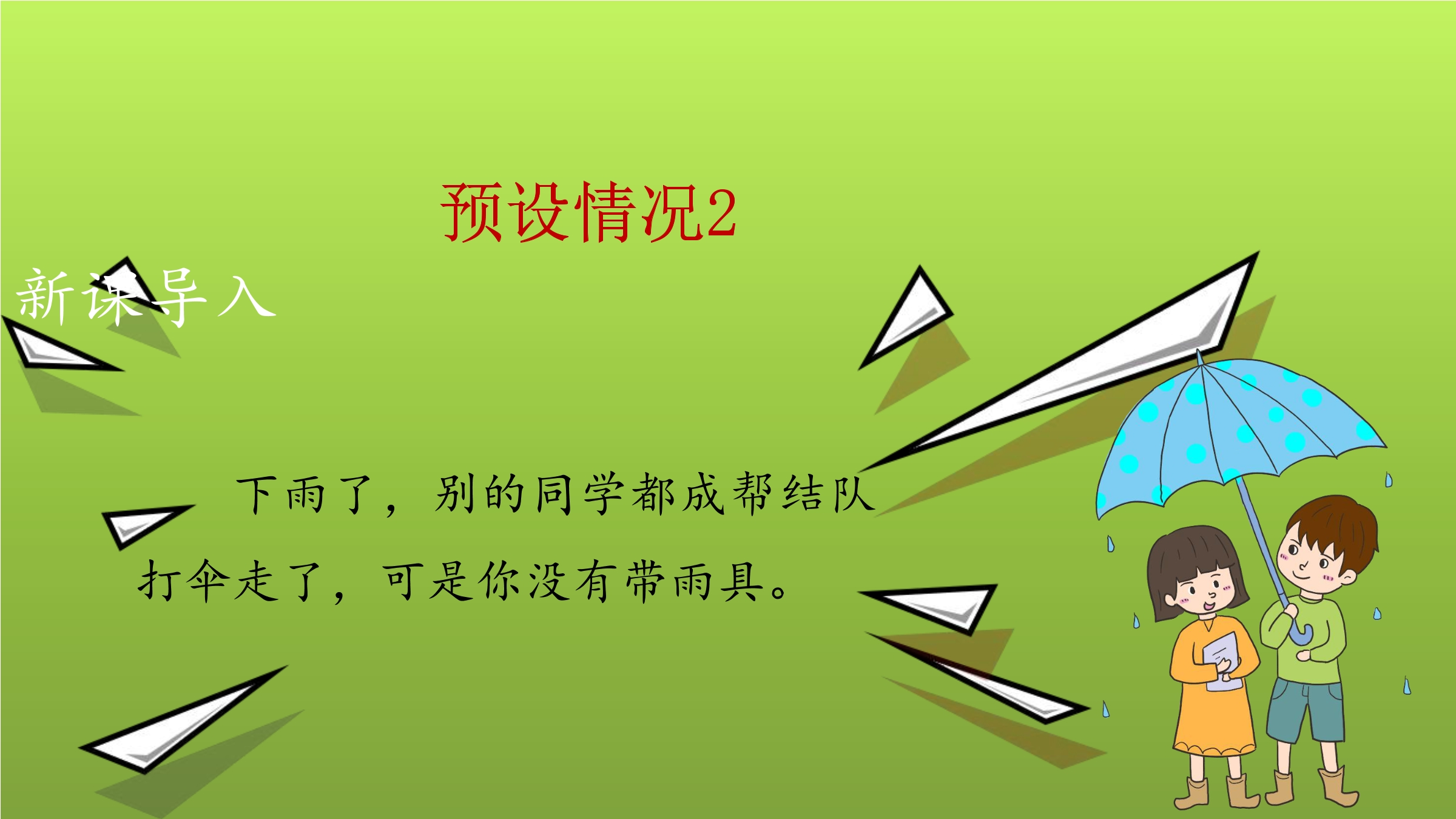 预设情况2

新课导入

下雨了，别的同学都成帮结队打伞走了，可是你没有带雨具。